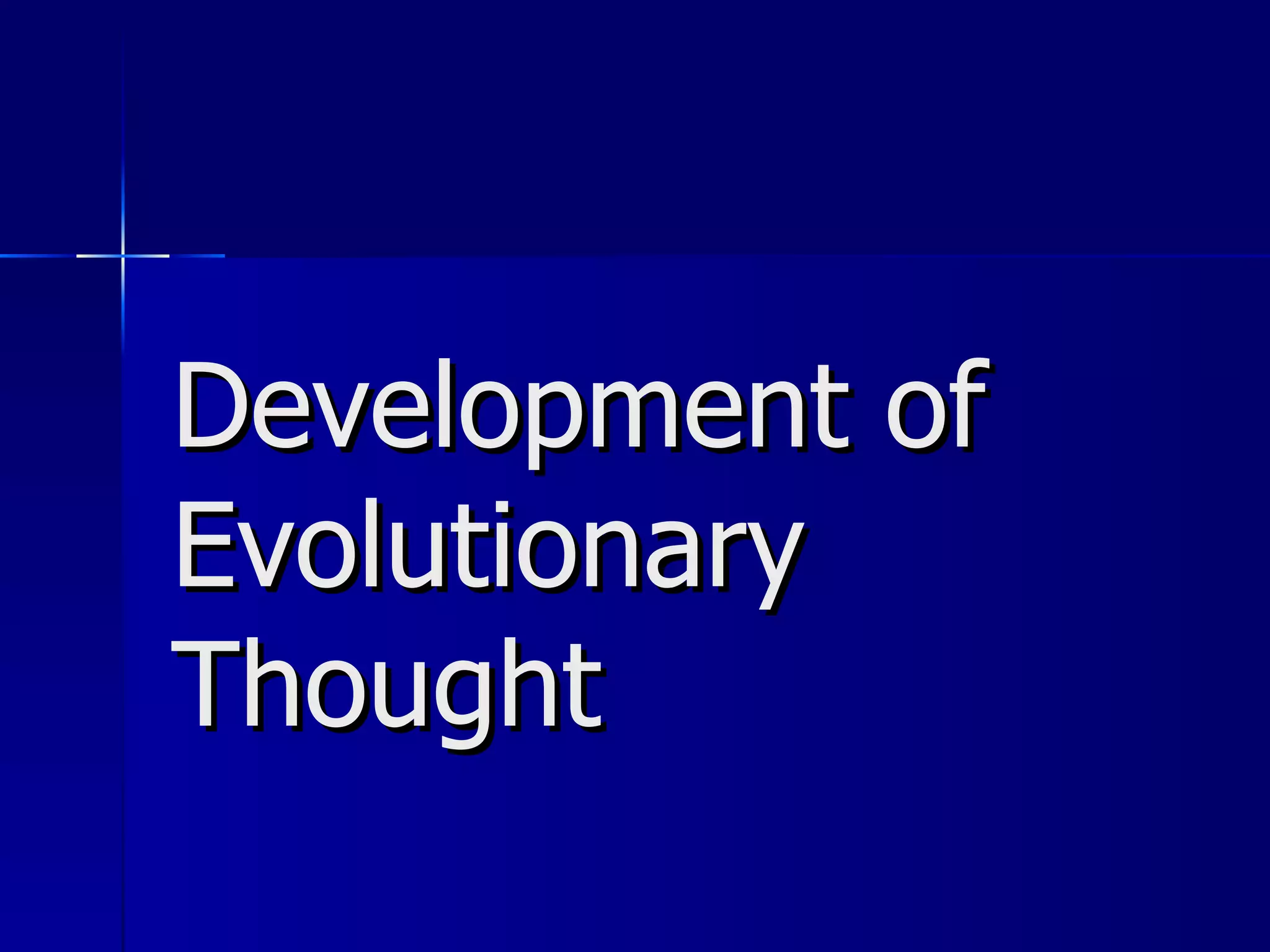 Development of Evolutionary Thought